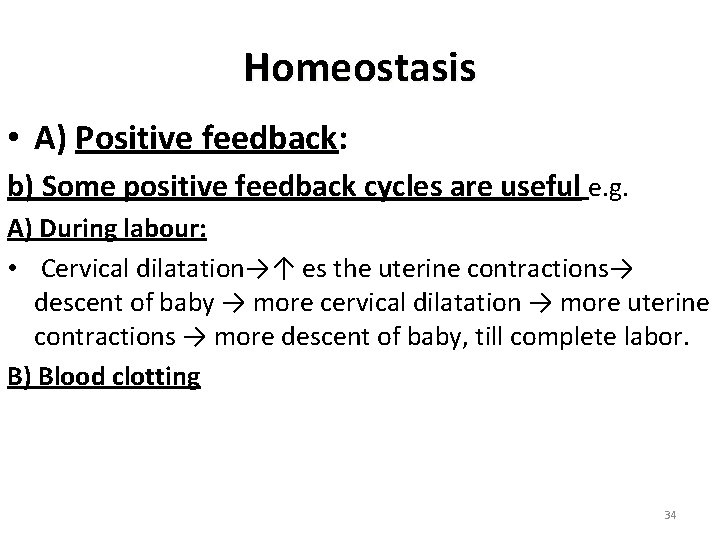 Homeostasis

• A) Positive feedback:

b) Some positive feedback cycles are useful e.g.

A) During labour:

• Cervical dilatation→↑ es the uterine contractions→ descent of baby → more cervical dilatation → more uterine contractions → more descent of baby, till complete labor.

B) Blood clotting

34